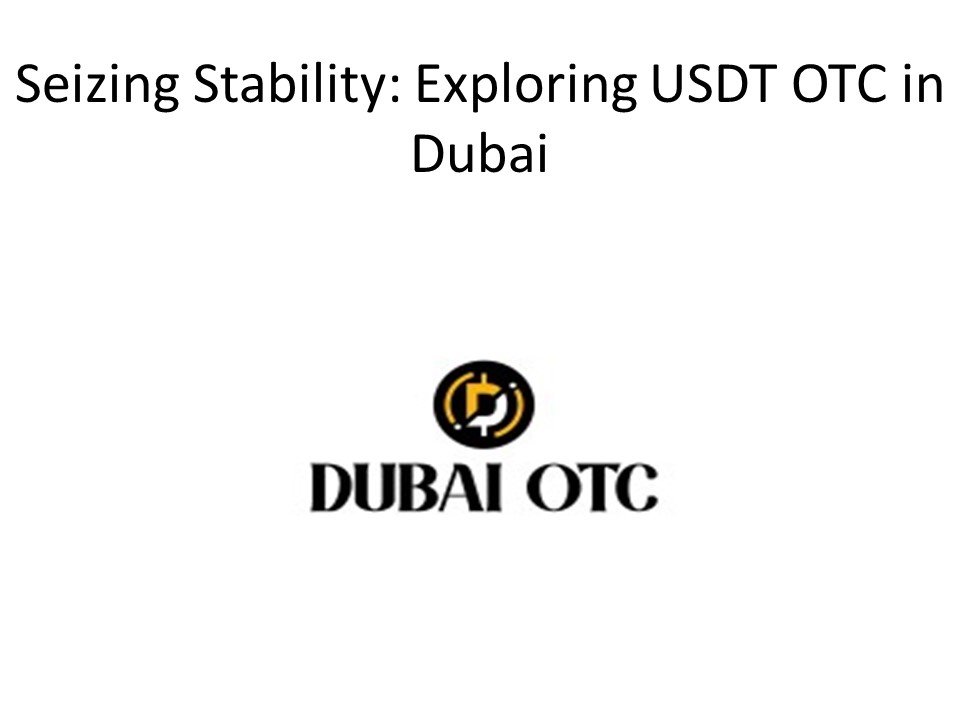 Seizing Stability: Exploring USDT OTC in Dubai

DUBAI OTC